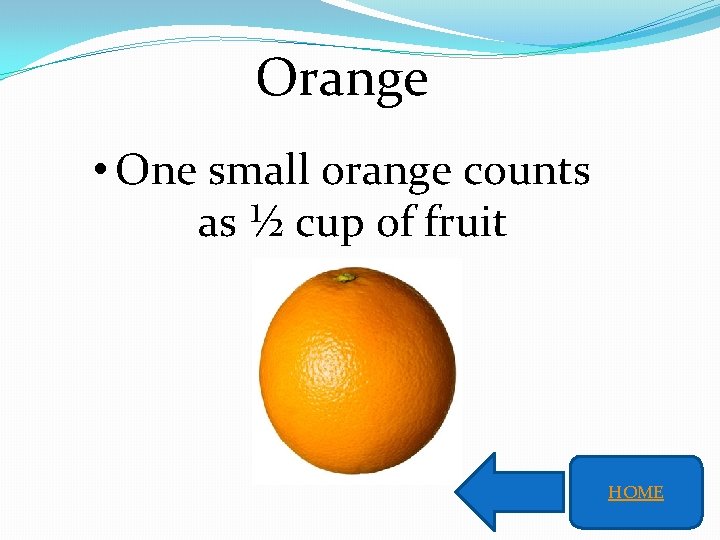 Orange

• One small orange counts as ½ cup of fruit

HOME